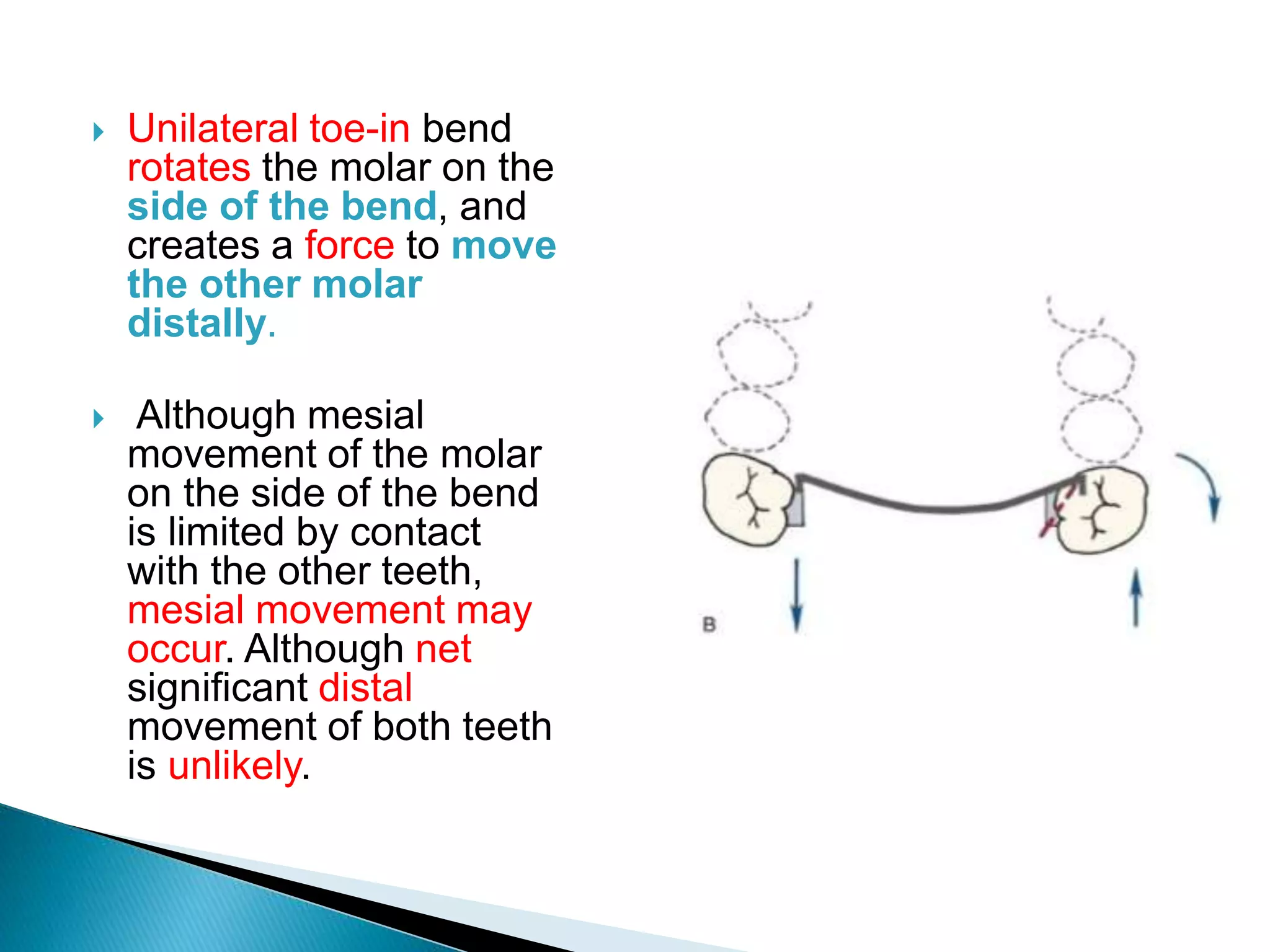 Unilateral toe-in bend rotates the molar on the side of the bend, and creates a force to move the other molar distally.

Although mesial movement of the molar on the side of the bend is limited by contact with the other teeth, mesial movement may occur. Although net significant distal movement of both teeth is unlikely.

B